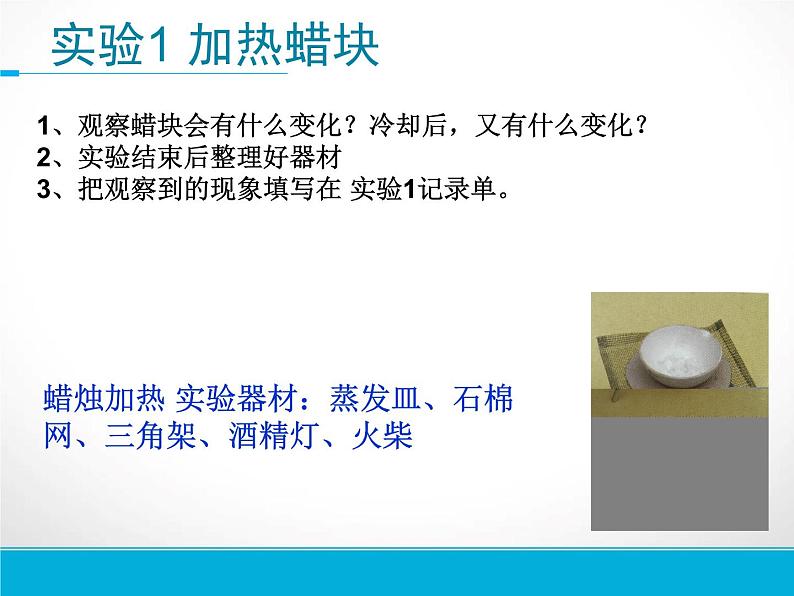 实验1 加热蜡块

1、观察蜡块会有什么变化？冷却后，又有什么变化？
2、实验结束后整理好器材
3、把观察到的现象填写在 实验1记录单。

蜡烛加热 实验器材：蒸发皿、石棉网、三角架、酒精灯、火柴